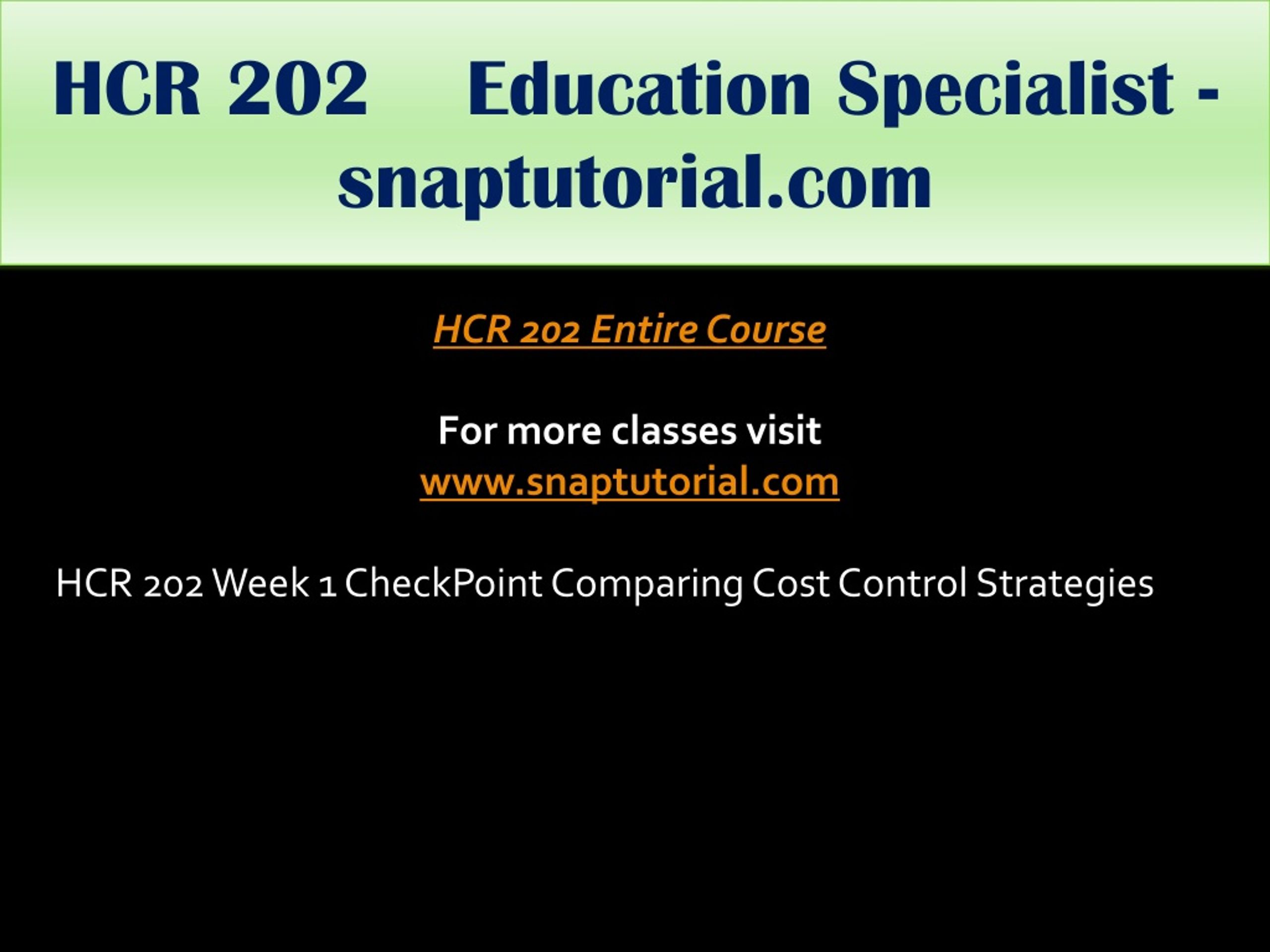 HCR 202 Education Specialist - snaptutorial.com

HCR 202 Entire Course

For more classes visit
www.snaptutorial.com

HCR 202 Week 1 CheckPoint Comparing Cost Control Strategies